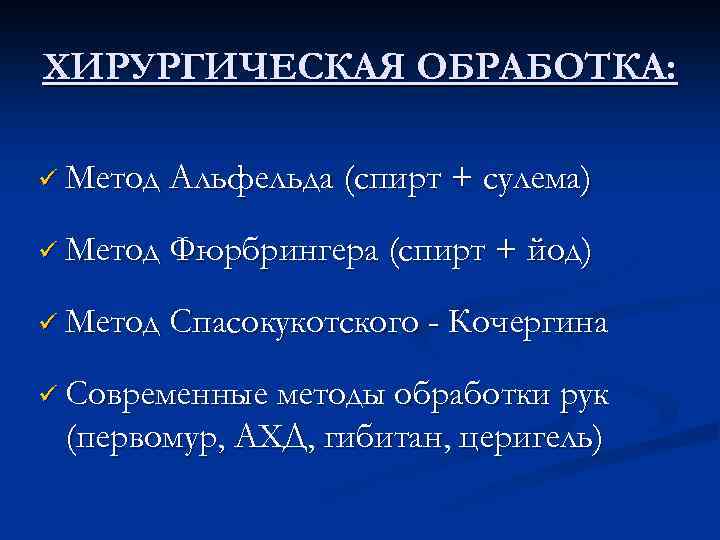 ХИРУРГИЧЕСКАЯ ОБРАБОТКА:

✓ Метод Альфельда (спирт + сулема)

✓ Метод Фюрбрингера (спирт + йод)

✓ Метод Спасокукотского - Кочергина

✓ Современные методы обработки рук (первомур, АХД, гибитан, церигель)